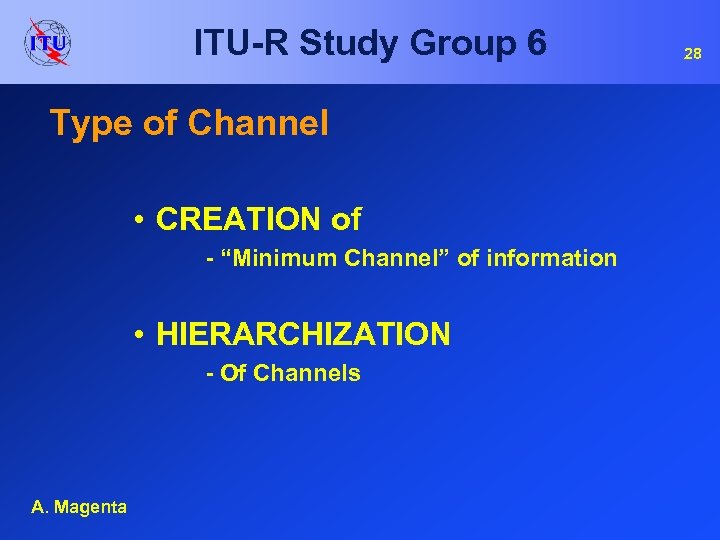 ITU

ITU-R Study Group 6

28

Type of Channel

• CREATION of

- “Minimum Channel” of information

• HIERARCHIZATION

- Of Channels

A. Magenta